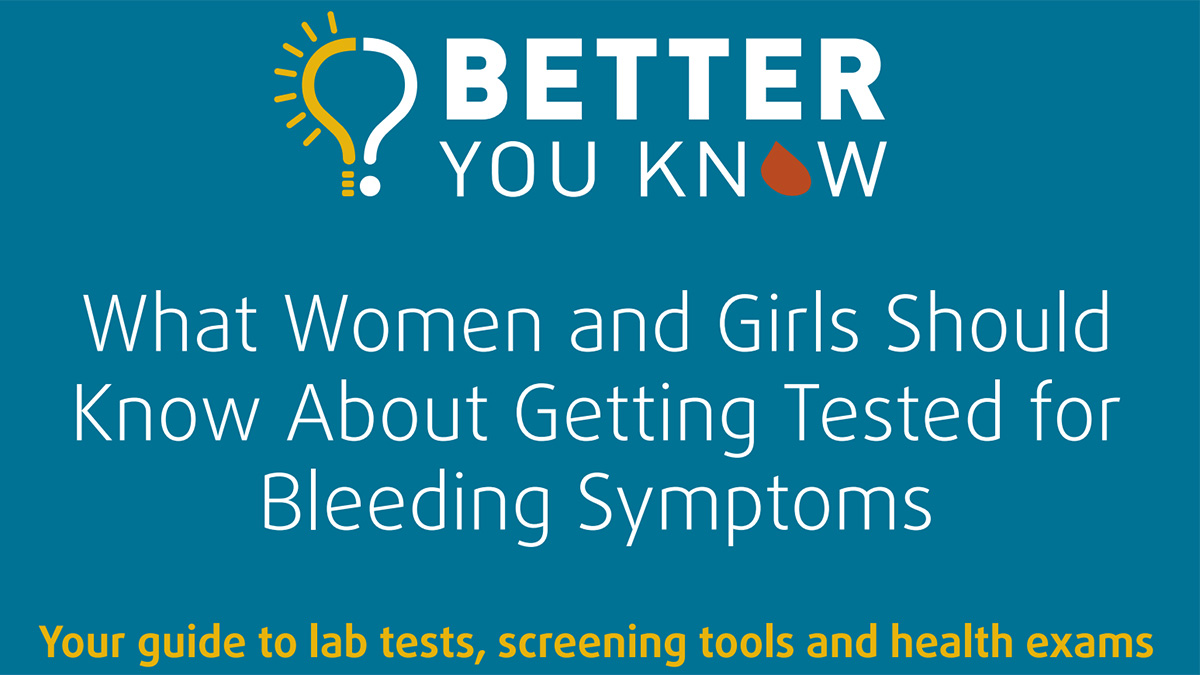 BETTER
YOU KNOW

What Women and Girls Should Know About Getting Tested for Bleeding Symptoms

Your guide to lab tests, screening tools and health exams